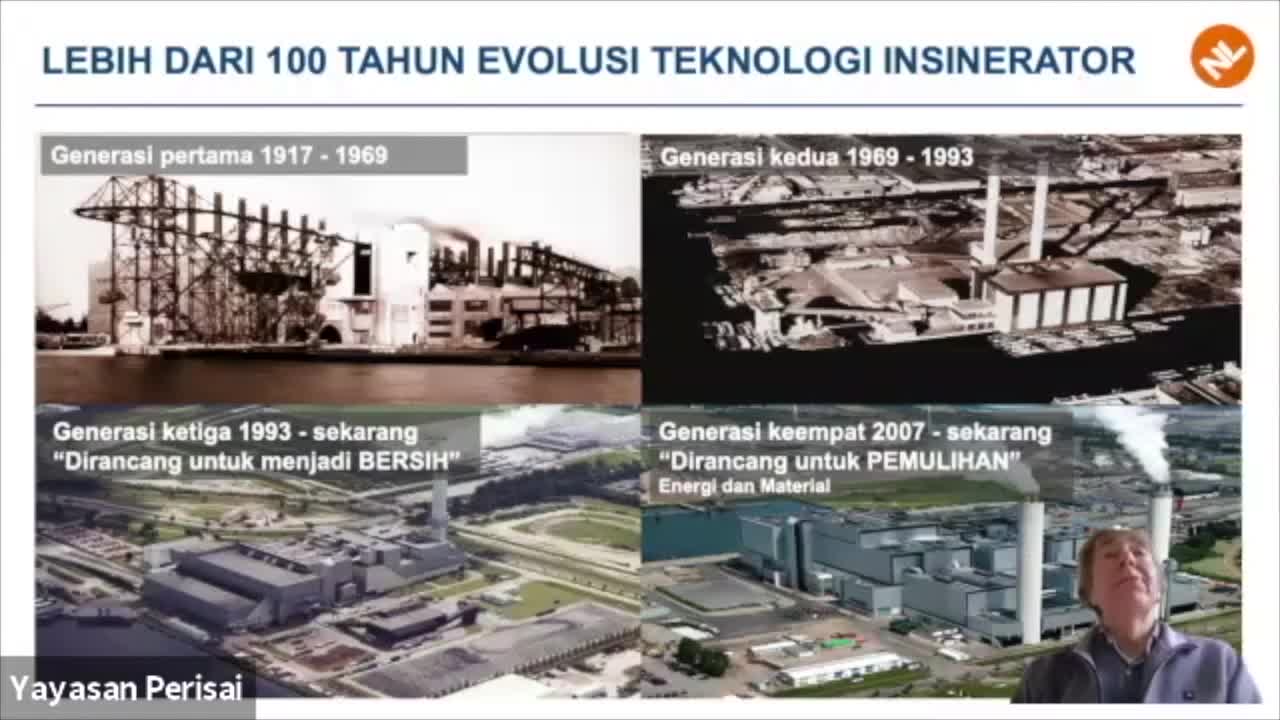 LEBIH DARI 100 TAHUN EVOLUSI TEKNOLOGI INSINERATOR

Generasi pertama 1917 - 1969

Generasi kedua 1969 - 1993

Generasi ketiga 1993 - sekarang
"Dirancang untuk menjadi BERSIH"

Generasi keempat 2007 - sekarang
"Dirancang untuk PEMULIHAN"
Energi dan Material

Yayasan Perisai